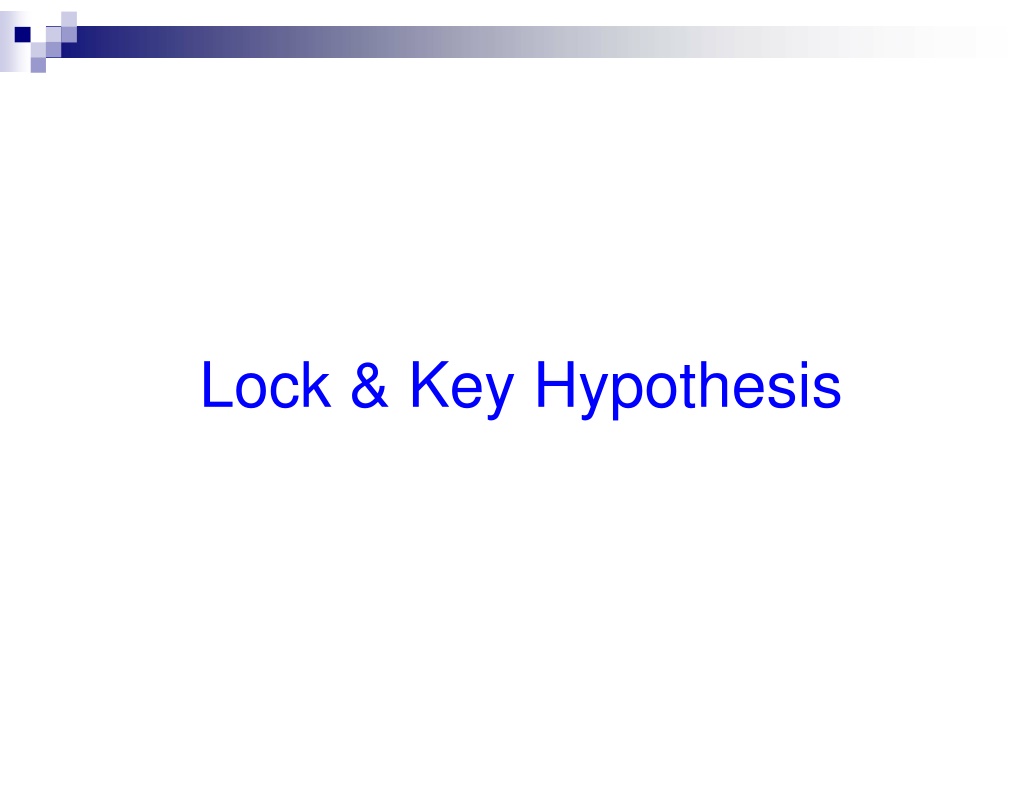 Lock & Key Hypothesis